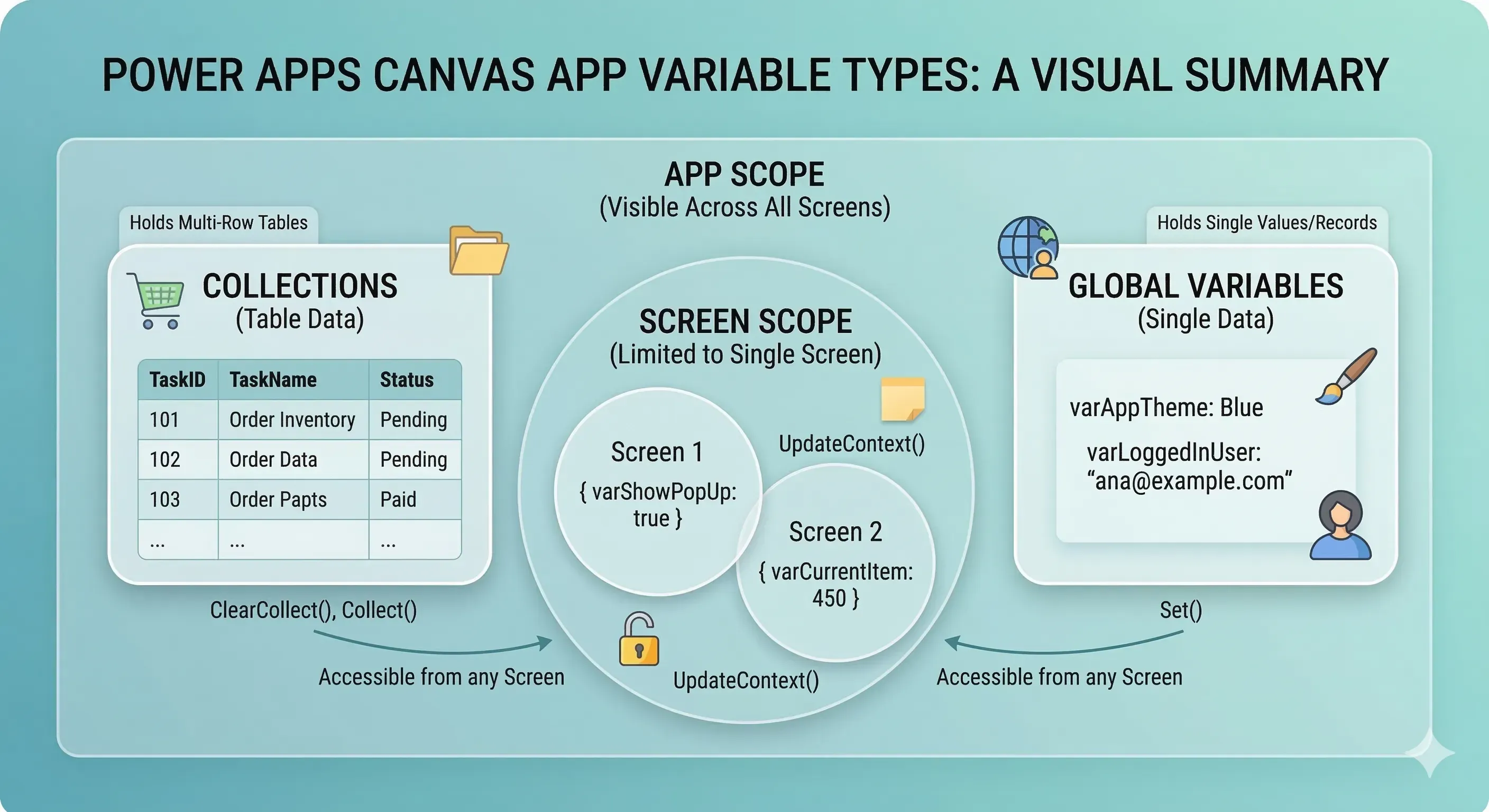 POWER APPS CANVAS APP VARIABLE TYPES: A VISUAL SUMMARY

APP SCOPE
(Visible Across All Screens)

Holds Multi-Row Tables

COLLECTIONS
(Table Data)

| TaskID | TaskName | Status |
|---|---|---|
| 101 | Order Inventory | Pending |
| 102 | Order Data | Pending |
| 103 | Order Papts | Paid |
| ... | ... | ... |

ClearCollect(), Collect()

Accessible from any Screen

SCREEN SCOPE
(Limited to Single Screen)

Screen 1
{ varShowPopUp: true }

UpdateContext()

Screen 2
{ varCurrentItem: 450 }

UpdateContext()

Holds Single Values/Records

GLOBAL VARIABLES
(Single Data)

varAppTheme: Blue

varLoggedInUser: “ana@example.com”

Set()

Accessible from any Screen